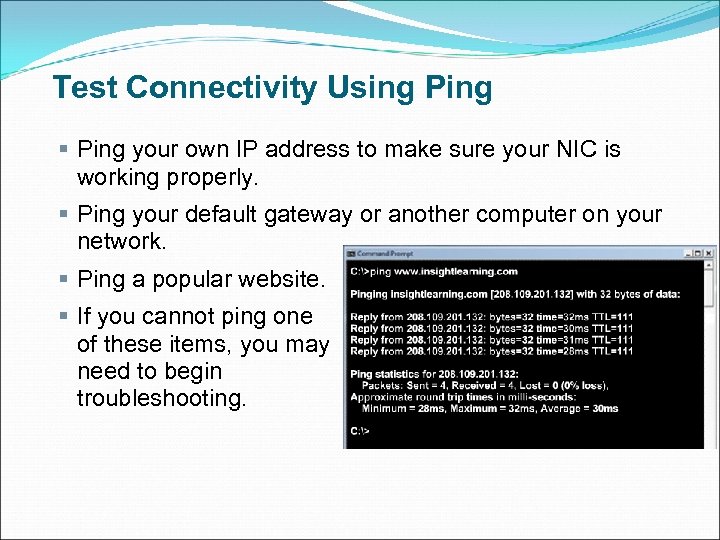 Test Connectivity Using Ping

▪ Ping your own IP address to make sure your NIC is working properly.

▪ Ping your default gateway or another computer on your network.

▪ Ping a popular website.

▪ If you cannot ping one of these items, you may need to begin troubleshooting.

Command Prompt

C:\>ping www.insightlearning.com

Pinging insightlearning.com [208.109.201.132] with 32 bytes of data:

Reply from 208.109.201.132: bytes=32 time=32ms TTL=111
Reply from 208.109.201.132: bytes=32 time=30ms TTL=111
Reply from 208.109.201.132: bytes=32 time=31ms TTL=111
Reply from 208.109.201.132: bytes=32 time=28ms TTL=111

Ping statistics for 208.109.201.132:
Packets: Sent = 4, Received = 4, Lost = 0 (0% loss),
Approximate round trip times in milli-seconds:
Minimum = 28ms, Maximum = 32ms, Average = 30ms

C:\>